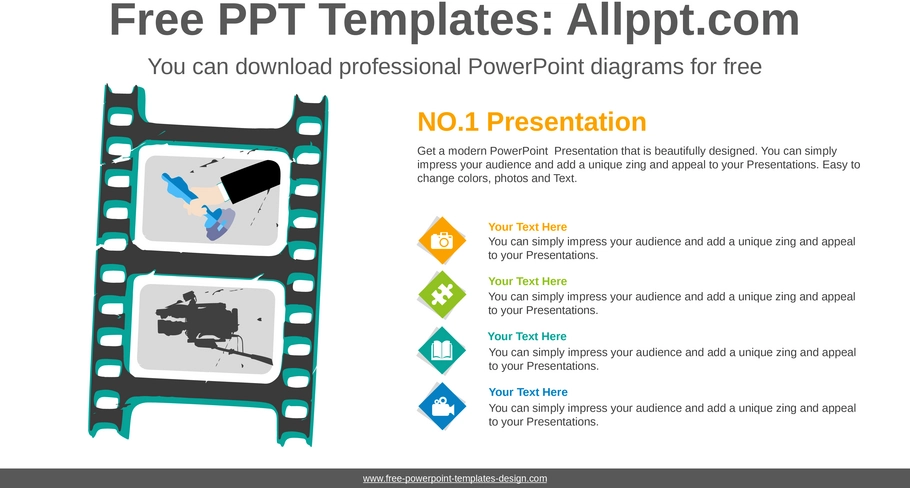 Free PPT Templates: Allppt.com

You can download professional PowerPoint diagrams for free

NO.1 Presentation

Get a modern PowerPoint Presentation that is beautifully designed. You can simply impress your audience and add a unique zing and appeal to your Presentations. Easy to change colors, photos and Text.

Your Text Here
You can simply impress your audience and add a unique zing and appeal to your Presentations.

Your Text Here
You can simply impress your audience and add a unique zing and appeal to your Presentations.

Your Text Here
You can simply impress your audience and add a unique zing and appeal to your Presentations.

Your Text Here
You can simply impress your audience and add a unique zing and appeal to your Presentations.

www.free-powerpoint-templates-design.com